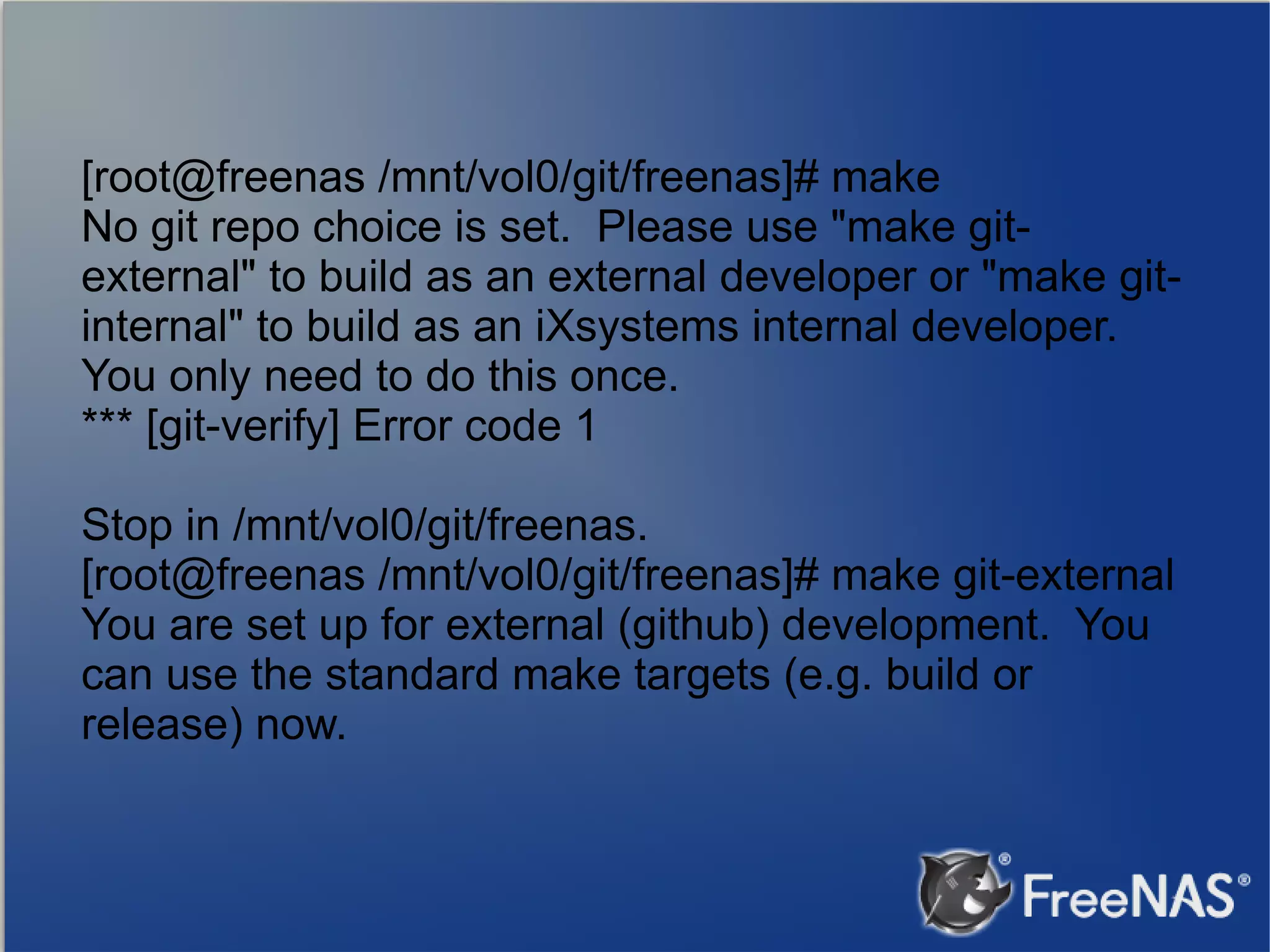 [root@freenas /mnt/vol0/git/freenas]# make
No git repo choice is set.  Please use "make git-external" to build as an external developer or "make git-internal" to build as an iXsystems internal developer.
You only need to do this once.
*** [git-verify] Error code 1

Stop in /mnt/vol0/git/freenas.
[root@freenas /mnt/vol0/git/freenas]# make git-external
You are set up for external (github) development.  You can use the standard make targets (e.g. build or release) now.

FreeNAS®